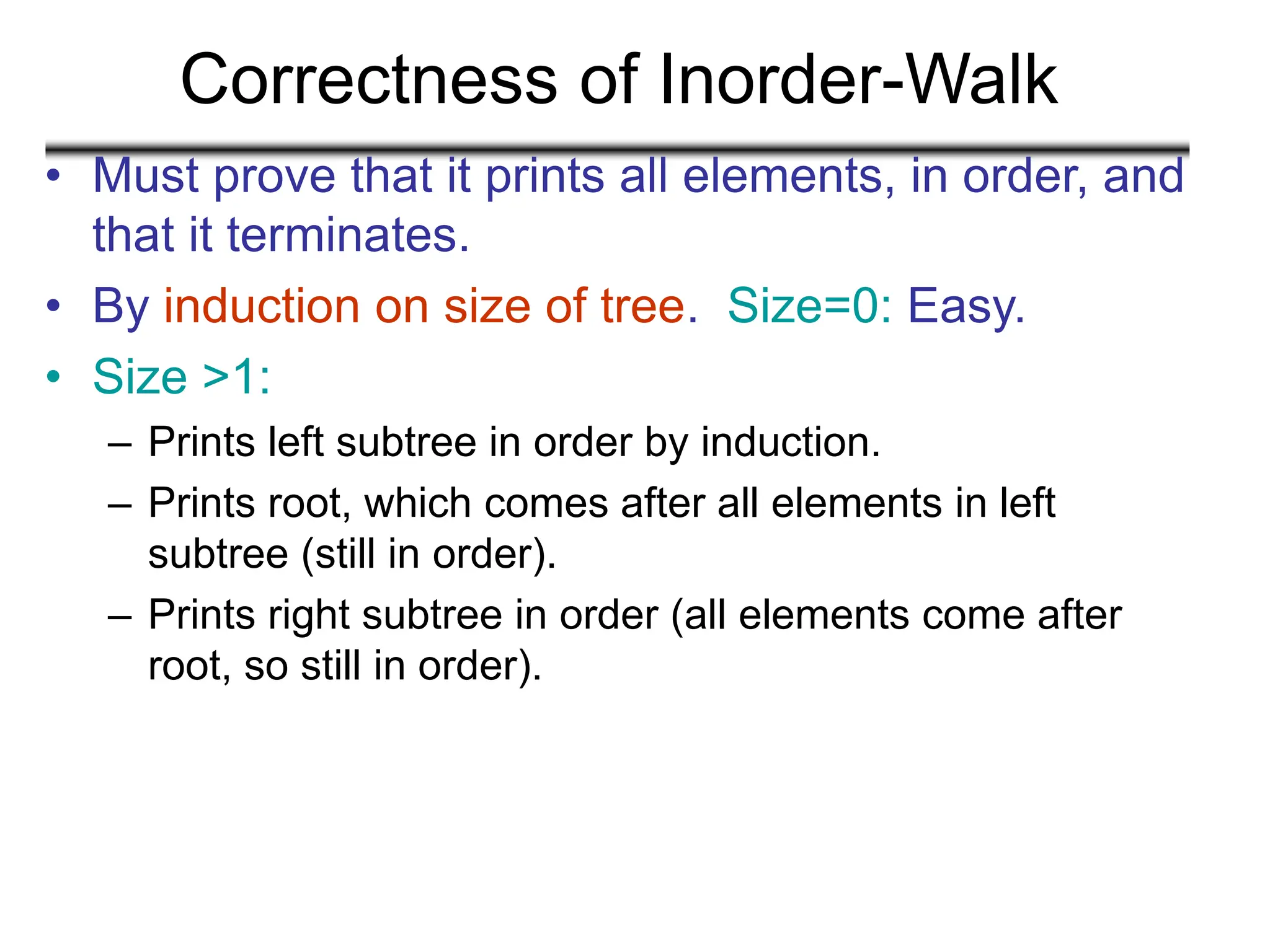 Correctness of Inorder-Walk

• Must prove that it prints all elements, in order, and that it terminates.

• By induction on size of tree. Size=0: Easy.

• Size >1:

– Prints left subtree in order by induction.

– Prints root, which comes after all elements in left subtree (still in order).

– Prints right subtree in order (all elements come after root, so still in order).